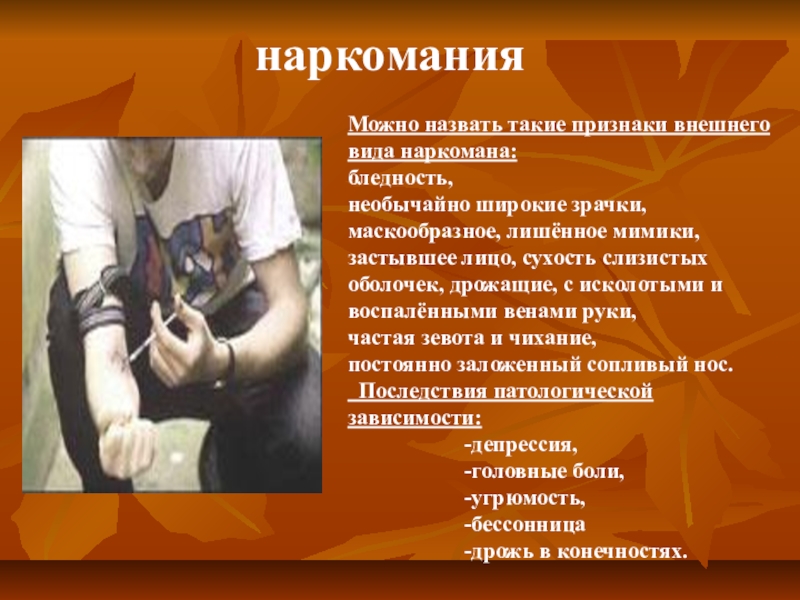 наркомания

Можно назвать такие признаки внешнего вида наркомана:
бледность,
необычайно широкие зрачки,
маскообразное, лишённое мимики, застывшее лицо, сухость слизистых оболочек, дрожащие, с исколотыми и воспалёнными венами руки,
частая зевота и чихание,
постоянно заложенный сопливый нос.

Последствия патологической зависимости:
-депрессия,
-головные боли,
-угрюмость,
-бессонница
-дрожь в конечностях.